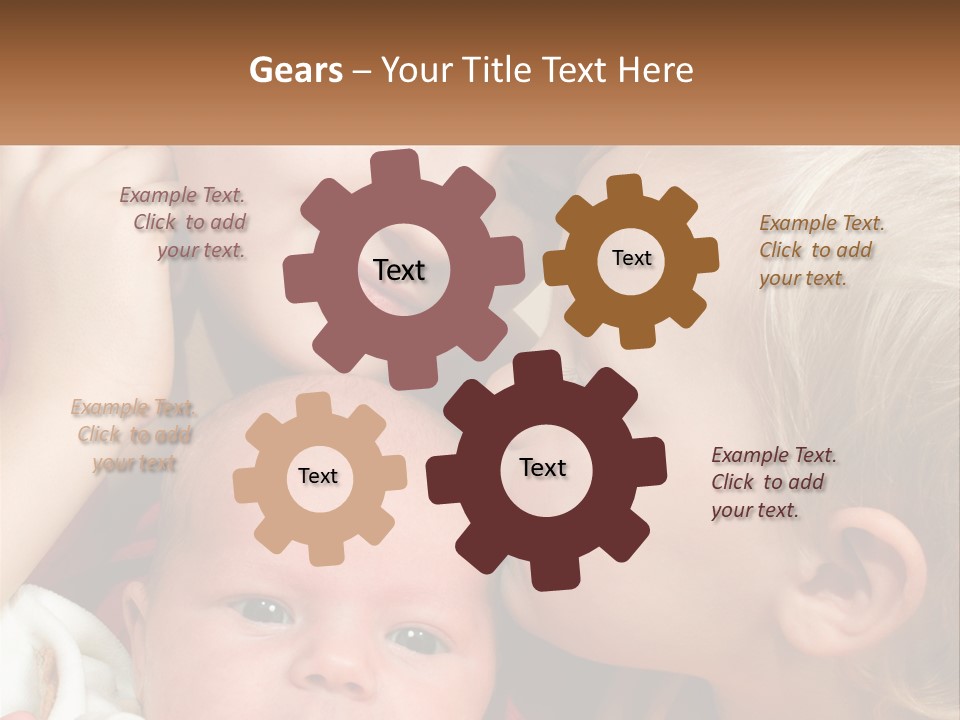 Gears – Your Title Text Here

Example Text. Click to add your text.

Text

Text

Example Text. Click to add your text.

Example Text. Click to add your text

Text

Text

Example Text. Click to add your text.